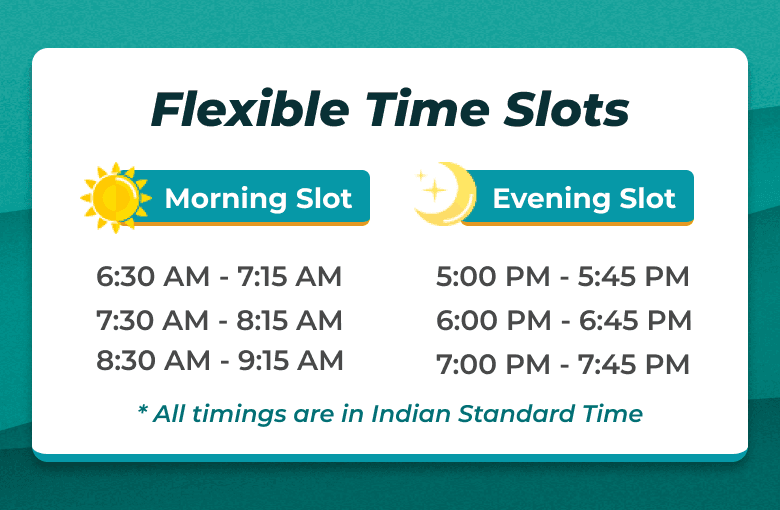 Flexible Time Slots

Morning Slot

6:30 AM - 7:15 AM
7:30 AM - 8:15 AM
8:30 AM - 9:15 AM

Evening Slot

5:00 PM - 5:45 PM
6:00 PM - 6:45 PM
7:00 PM - 7:45 PM

* All timings are in Indian Standard Time